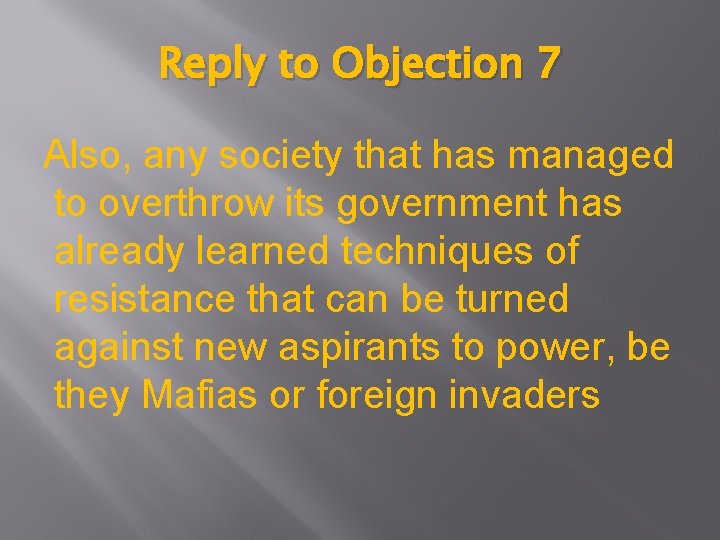 Reply to Objection 7

Also, any society that has managed to overthrow its government has already learned techniques of resistance that can be turned against new aspirants to power, be they Mafias or foreign invaders